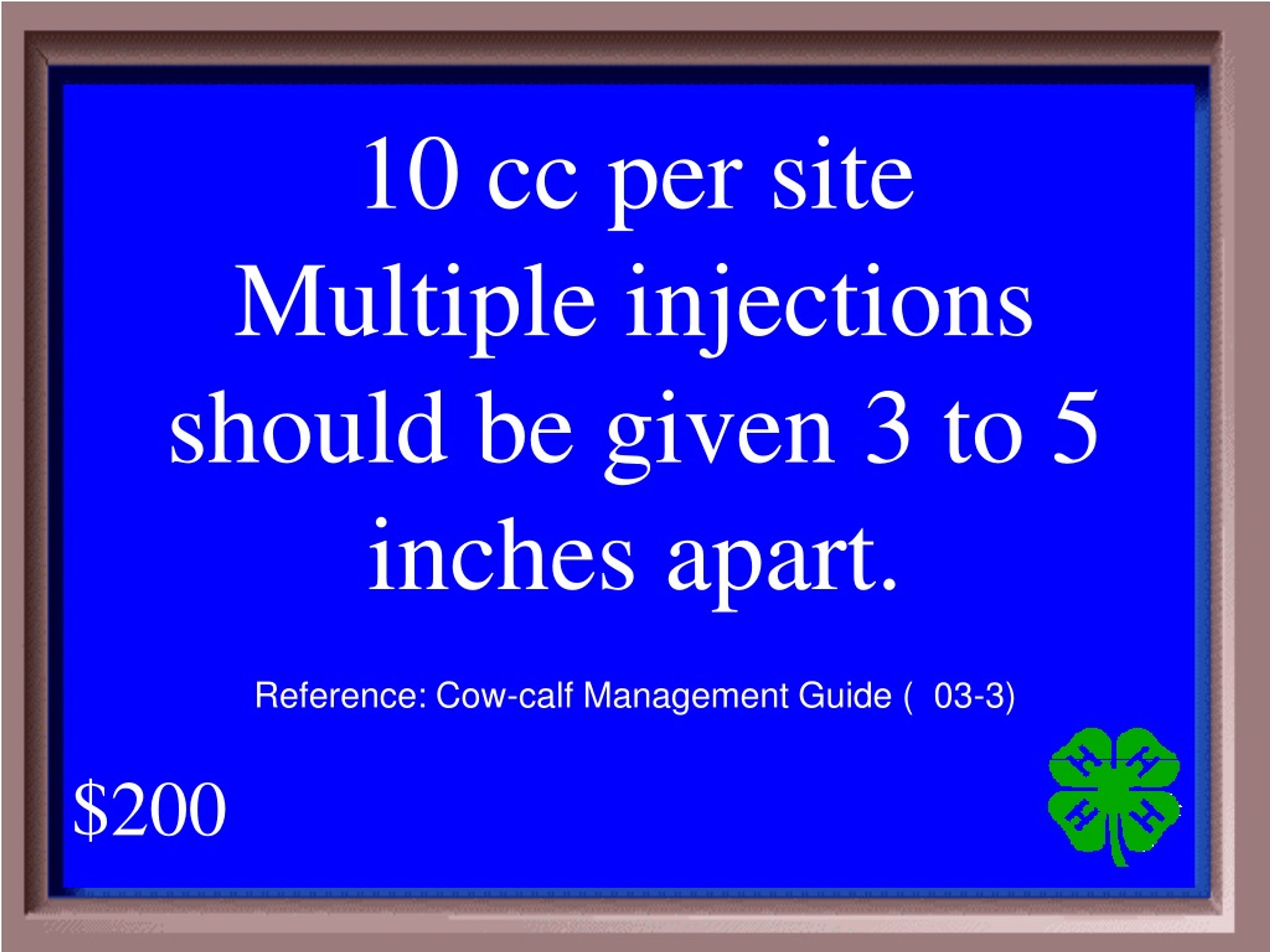 10 cc per site
Multiple injections should be given 3 to 5 inches apart.

Reference: Cow-calf Management Guide ( 03-3)

$200

H H H H